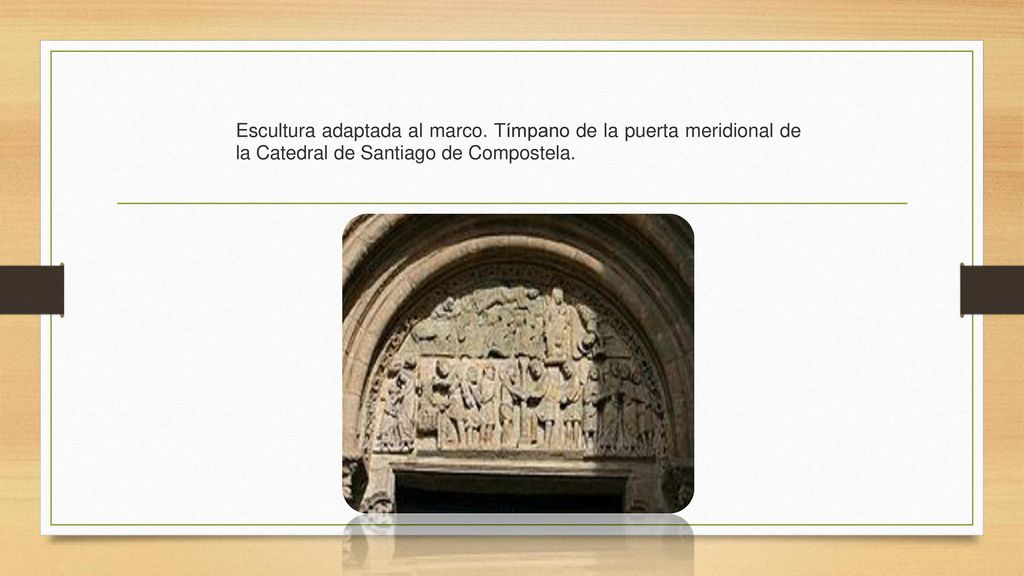 Escultura adaptada al marco. Tímpano de la puerta meridional de la Catedral de Santiago de Compostela.